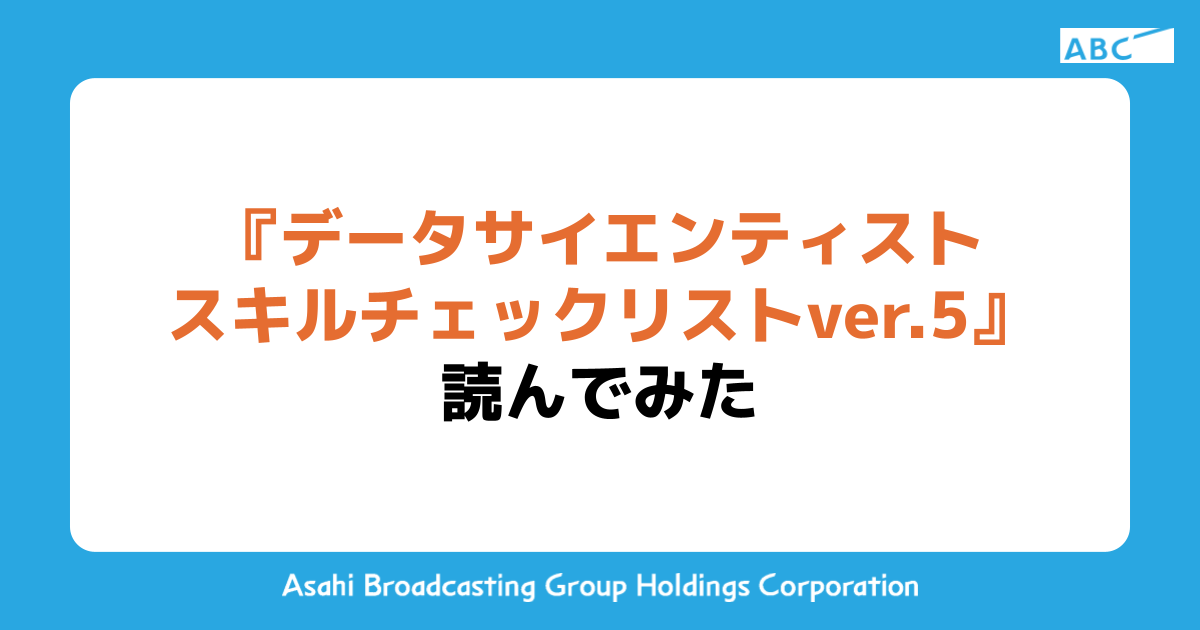 ABC

『データサイエンティスト スキルチェックリストver.5』
読んでみた

Asahi Broadcasting Group Holdings Corporation